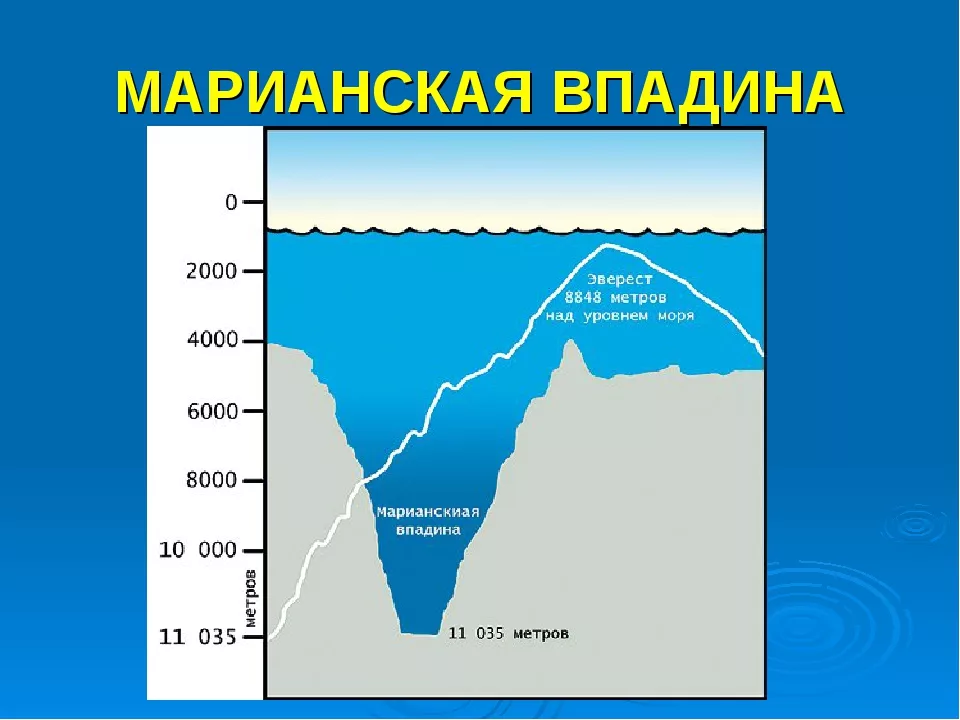 МАРИАНСКАЯ ВПАДИНА

0
2000
4000
6000
8000
10 000
11 035
метров

Эверест
8848 метров
над уровнем моря

Марианская
впадина

11 035 метров